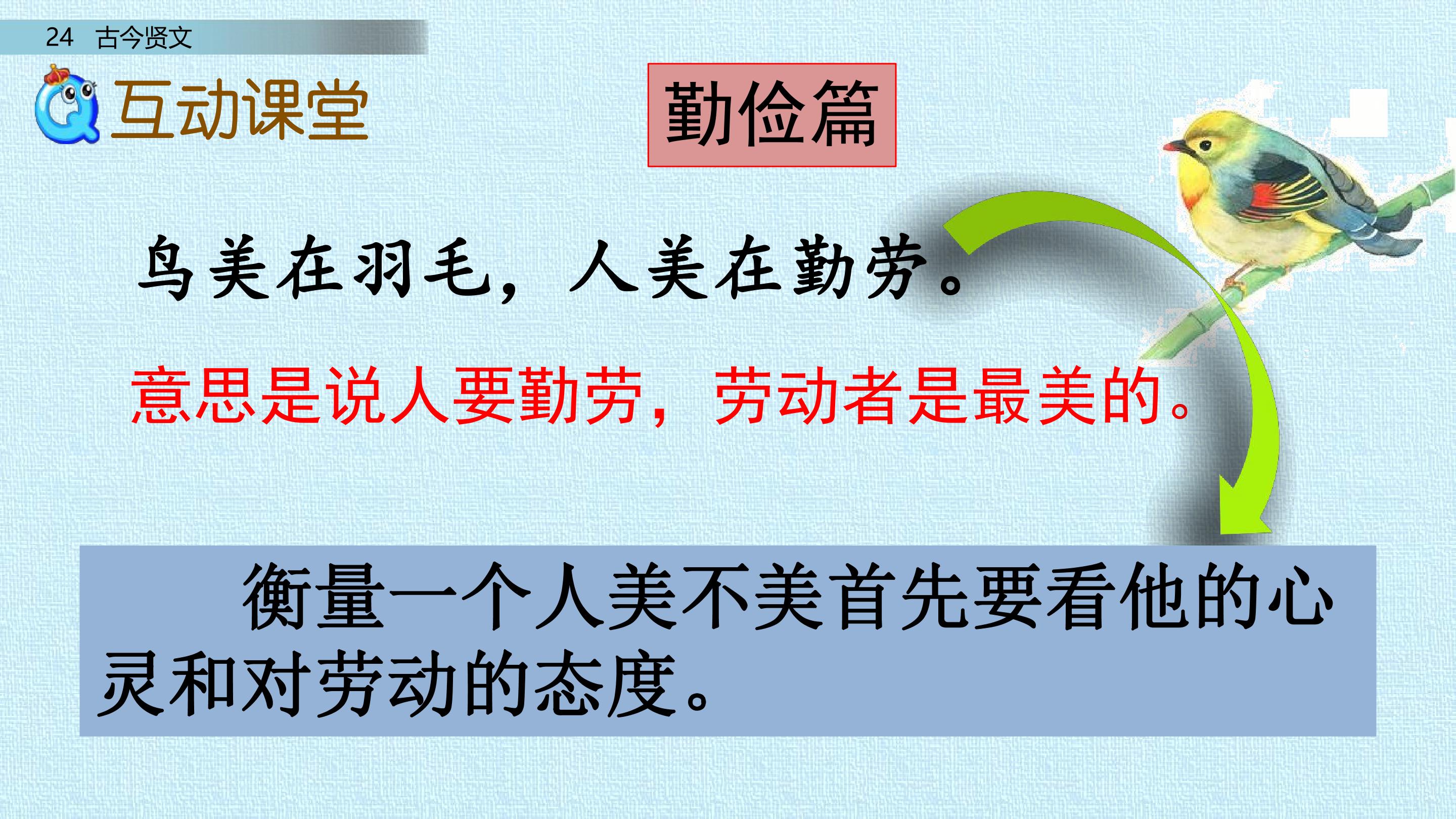 24 古今贤文

互动课堂

勤俭篇

鸟美在羽毛，人美在勤劳。

意思是说人要勤劳，劳动者是最美的。

衡量一个人美不美首先要看他的心灵和对劳动的态度。